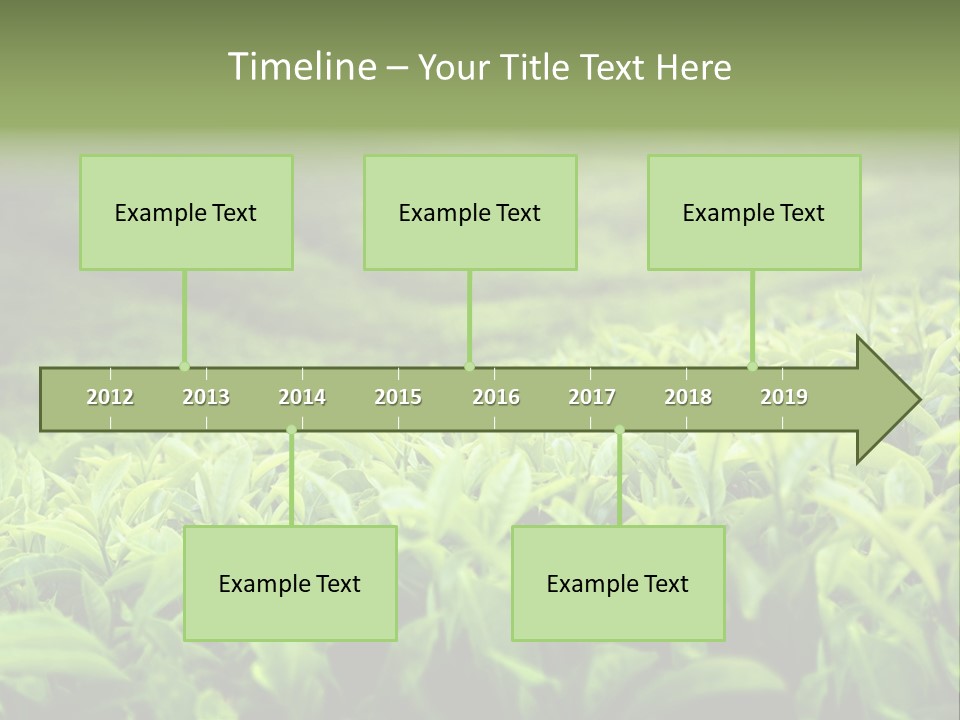 Timeline – Your Title Text Here

Example Text

Example Text

Example Text

2012 2013 2014 2015 2016 2017 2018 2019

Example Text

Example Text